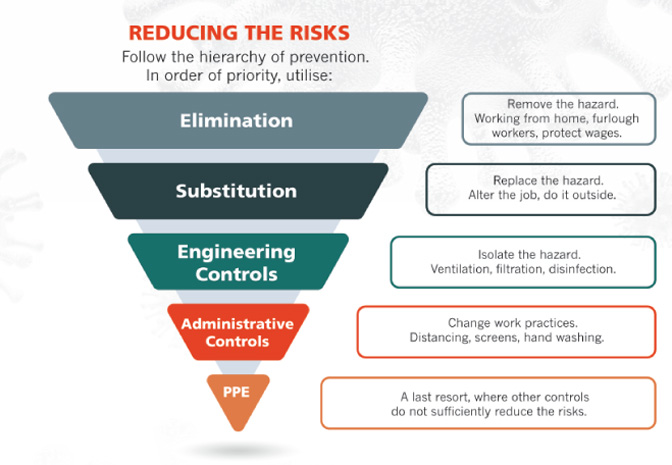 REDUCING THE RISKS
Follow the hierarchy of prevention. In order of priority, utilise:

Elimination

Remove the hazard. Working from home, furlough workers, protect wages.

Substitution

Replace the hazard. Alter the job, do it outside.

Engineering Controls

Isolate the hazard. Ventilation, filtration, disinfection.

Administrative Controls

Change work practices. Distancing, screens, hand washing.

PPE

A last resort, where other controls do not sufficiently reduce the risks.